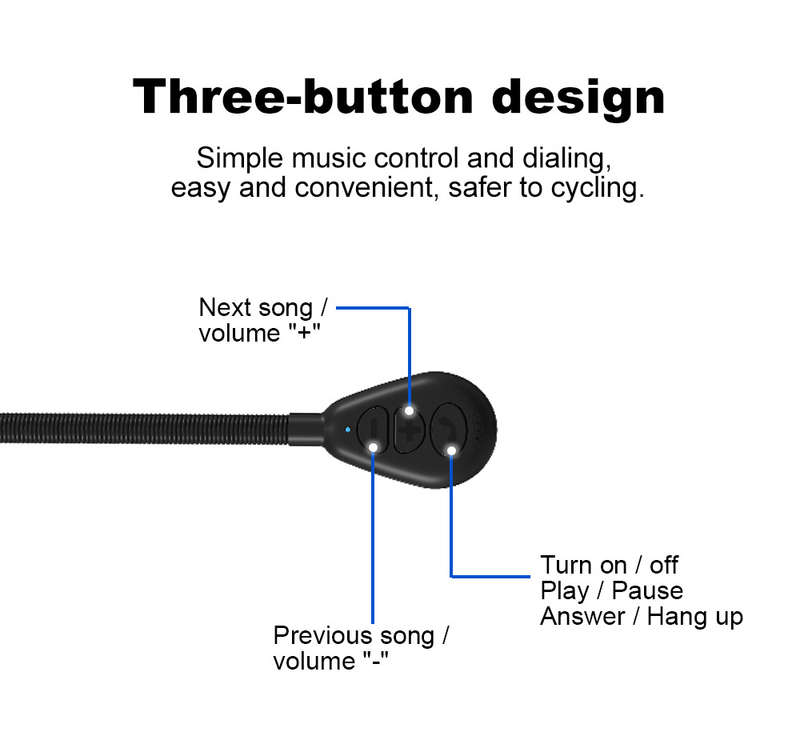 Three-button design

Simple music control and dialing, easy and convenient, safer to cycling.

Next song / volume "+"

Turn on / off
Play / Pause
Answer / Hang up

Previous song / volume "-"